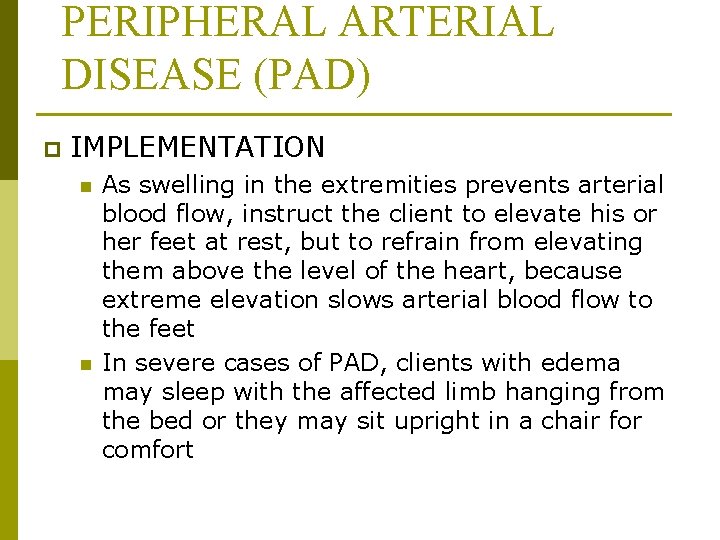 PERIPHERAL ARTERIAL DISEASE (PAD)

IMPLEMENTATION

As swelling in the extremities prevents arterial blood flow, instruct the client to elevate his or her feet at rest, but to refrain from elevating them above the level of the heart, because extreme elevation slows arterial blood flow to the feet

In severe cases of PAD, clients with edema may sleep with the affected limb hanging from the bed or they may sit upright in a chair for comfort